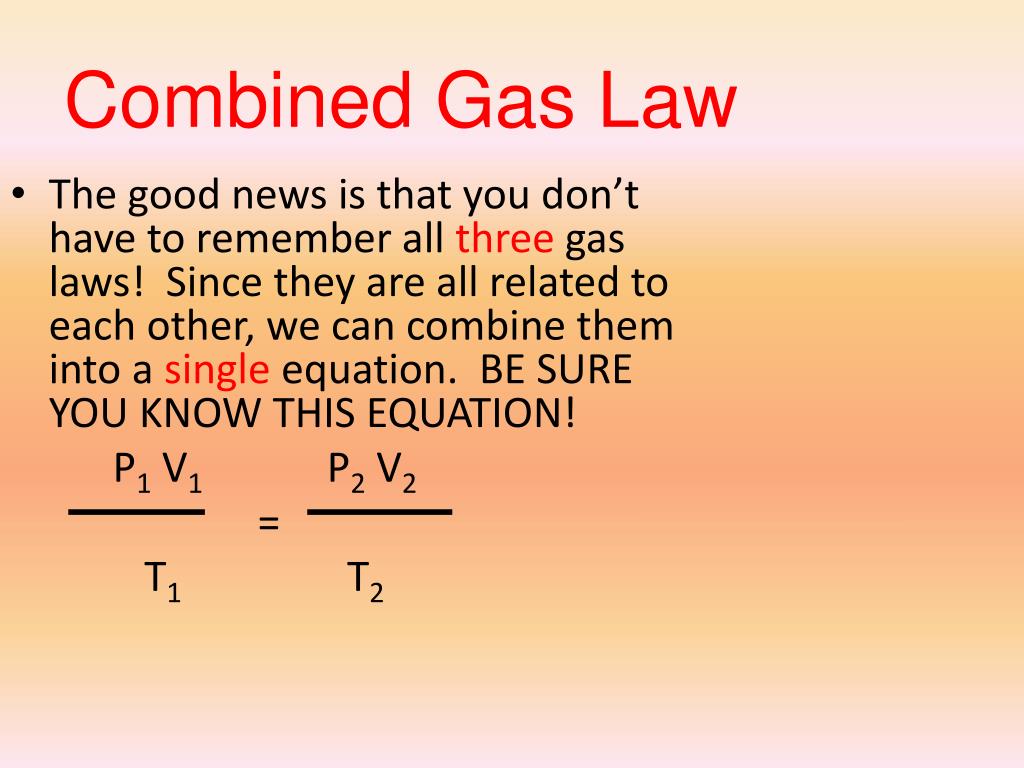 Combined Gas Law

• The good news is that you don’t have to remember all three gas laws!  Since they are all related to each other, we can combine them into a single equation.  BE SURE YOU KNOW THIS EQUATION!

$\frac{P_1 V_1}{T_1} = \frac{P_2 V_2}{T_2}$